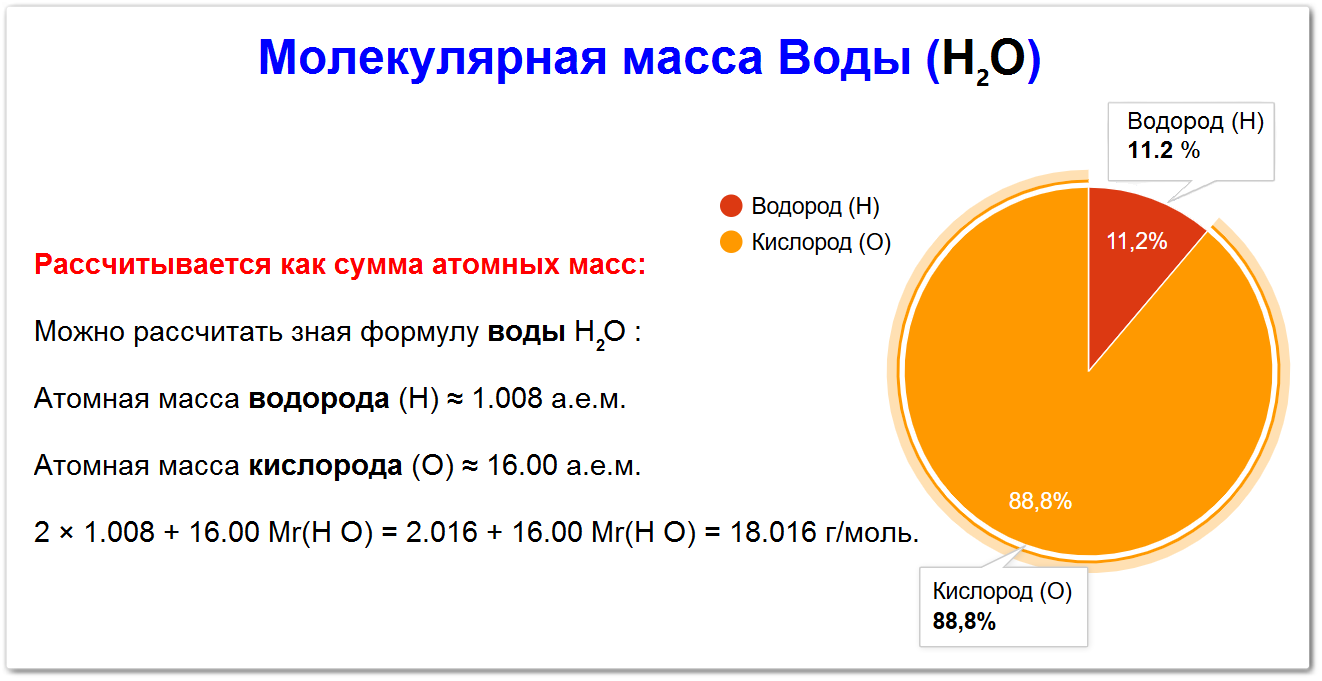 Молекулярная масса Воды ($H_2O$)

Рассчитывается как сумма атомных масс:

Можно рассчитать зная формулу **воды** $H_2O$ :

Атомная масса **водорода** (H) ≈ 1.008 а.е.м.

Атомная масса **кислорода** (O) ≈ 16.00 а.е.м.

2 × 1.008 + 16.00 Mr(H O) = 2.016 + 16.00 Mr(H O) = 18.016 г/моль.

Водород (H)
Кислород (O)

Водород (H)
**11.2** %

11,2%

88,8%

Кислород (O)
**88,8%**